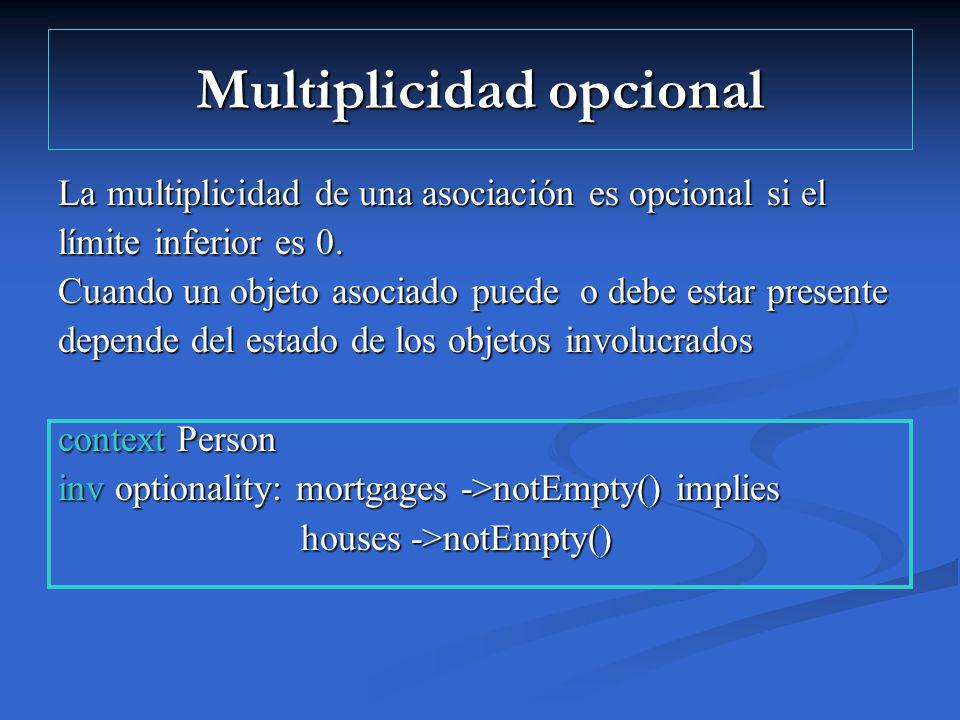 Multiplicidad opcional

La multiplicidad de una asociación es opcional si el límite inferior es 0.
Cuando un objeto asociado puede o debe estar presente depende del estado de los objetos involucrados

context Person
inv optionality: mortgages ->notEmpty() implies
houses ->notEmpty()